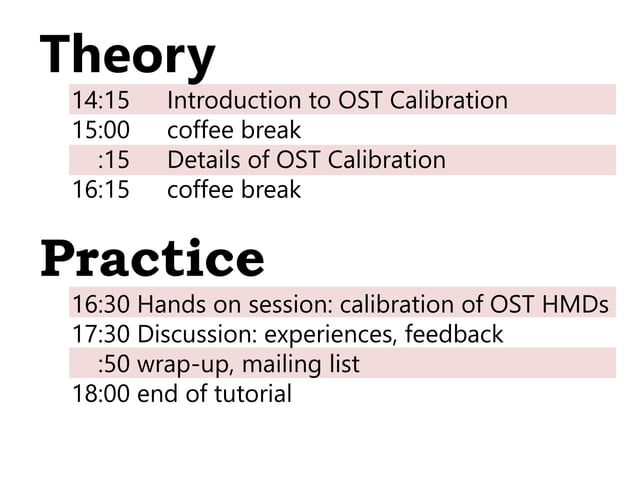 Theory

14:15 Introduction to OST Calibration
15:00 coffee break
:15 Details of OST Calibration
16:15 coffee break

Practice

16:30 Hands on session: calibration of OST HMDs
17:30 Discussion: experiences, feedback
:50 wrap-up, mailing list
18:00 end of tutorial